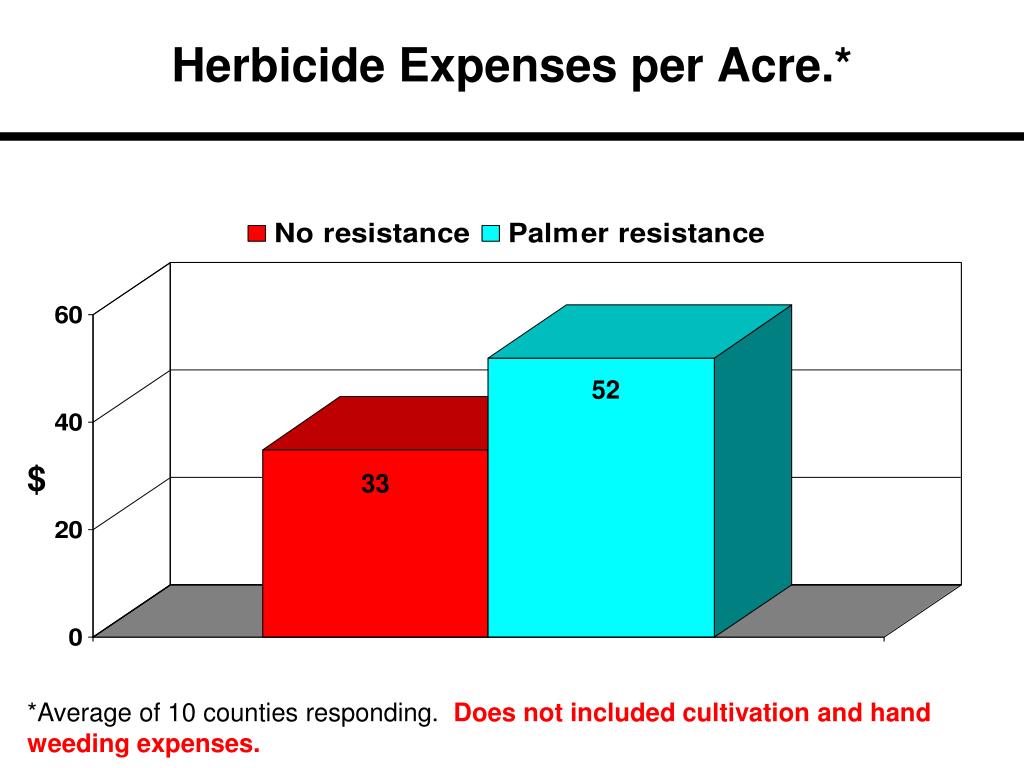 Herbicide Expenses per Acre.*

No resistance Palmer resistance

60
40
$
20
0

33
52

*Average of 10 counties responding. Does not included cultivation and hand weeding expenses.